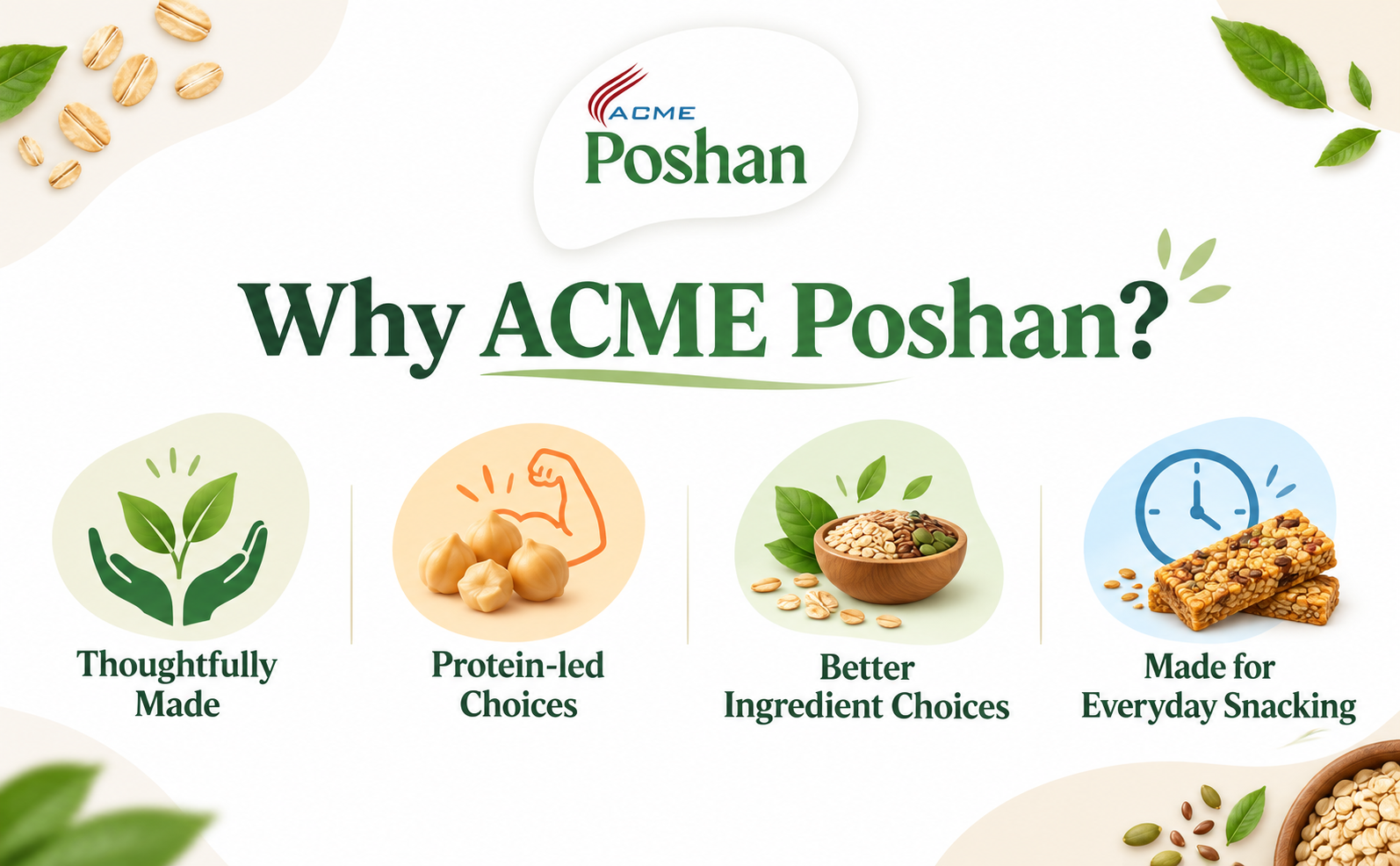 ACME
Poshan

Why ACME Poshan?

Thoughtfully
Made

Protein-led
Choices

Better
Ingredient Choices

Made for
Everyday Snacking